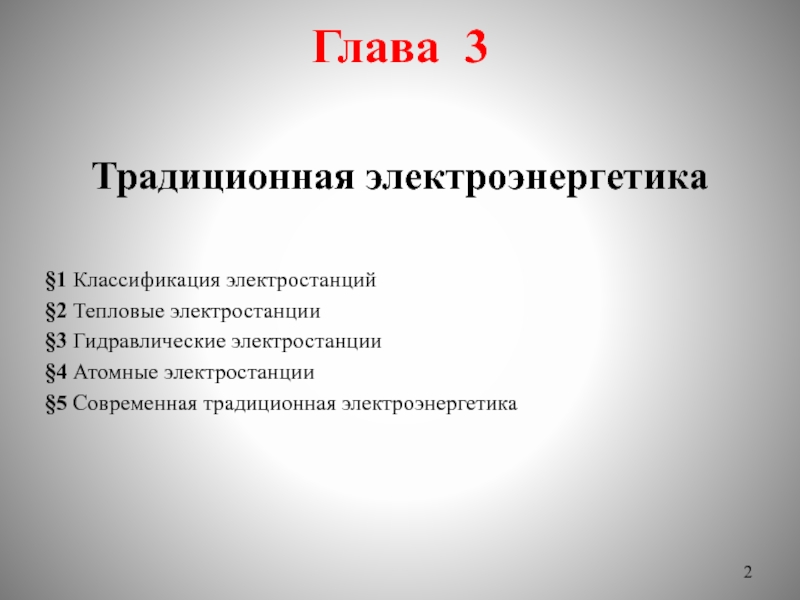 Глава 3

Традиционная электроэнергетика

§1 Классификация электростанций
§2 Тепловые электростанции
§3 Гидравлические электростанции
§4 Атомные электростанции
§5 Современная традиционная электроэнергетика

2